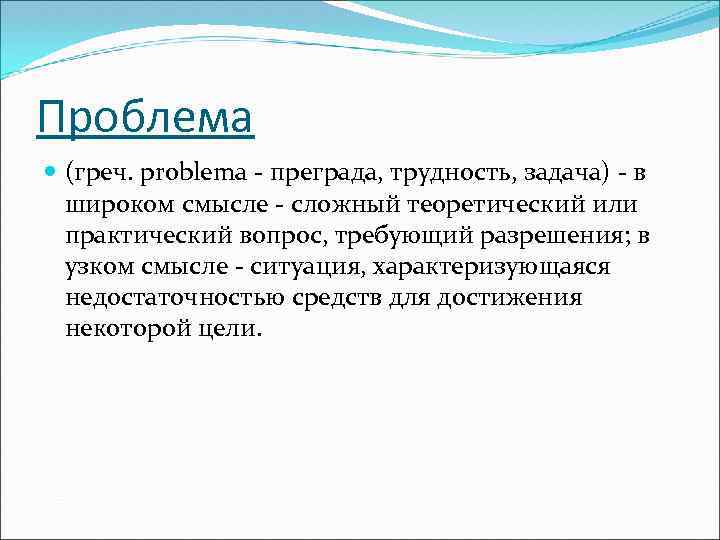 Проблема

(греч. problema - преграда, трудность, задача) - в широком смысле - сложный теоретический или практический вопрос, требующий разрешения; в узком смысле - ситуация, характеризующаяся недостаточностью средств для достижения некоторой цели.